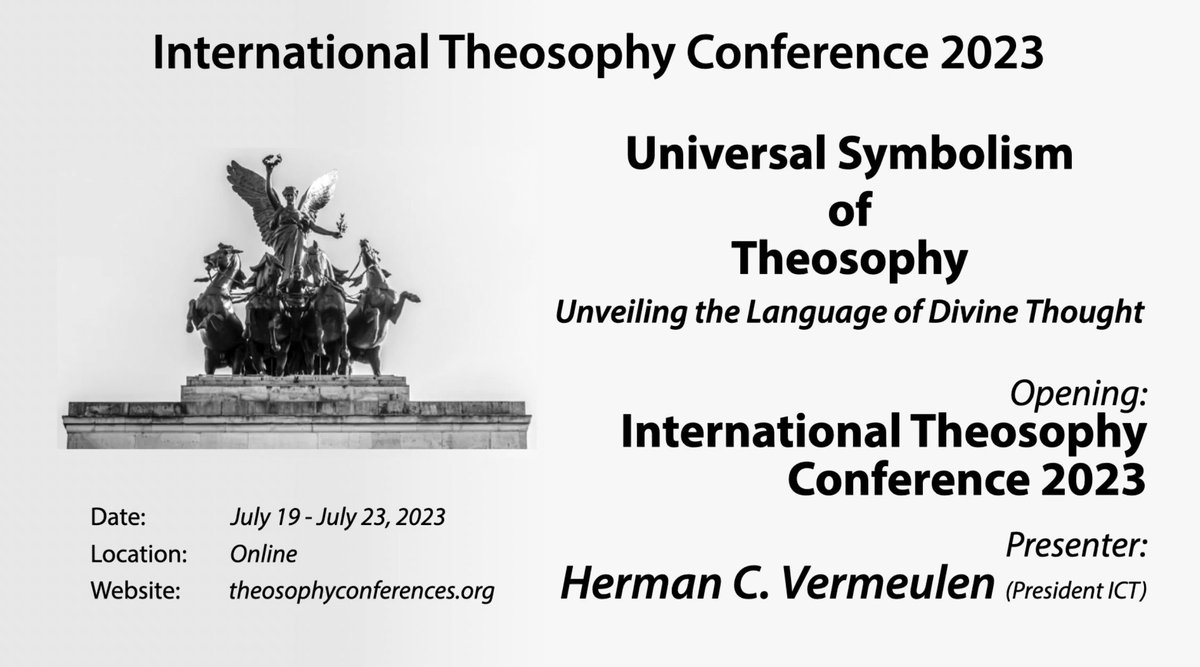 International Theosophy Conference 2023

Universal Symbolism of Theosophy

Unveiling the Language of Divine Thought

Opening:
International Theosophy Conference 2023

Presenter:
Herman C. Vermeulen (President ICT)

Date: July 19 - July 23, 2023
Location: Online
Website: theosophyconferences.org